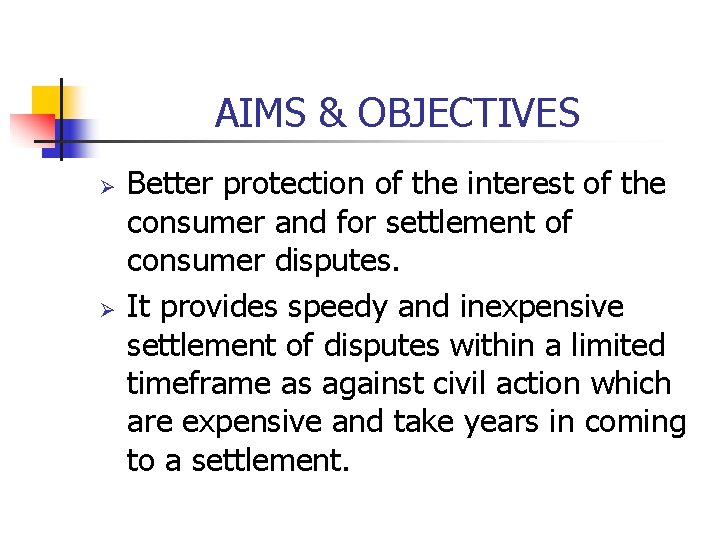 AIMS & OBJECTIVES

➢ Better protection of the interest of the consumer and for settlement of consumer disputes.

➢ It provides speedy and inexpensive settlement of disputes within a limited timeframe as against civil action which are expensive and take years in coming to a settlement.